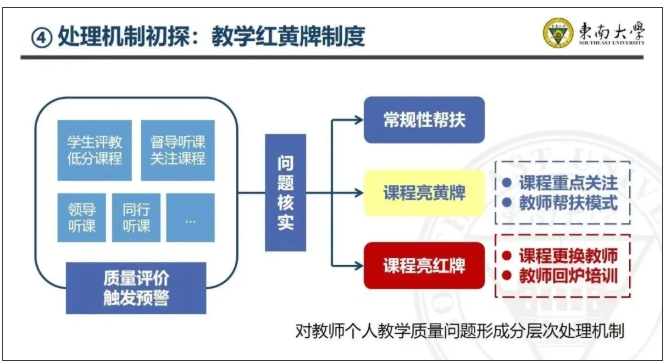 ④ 处理机制初探：教学红黄牌制度

東南大學
SOUTHEAST UNIVERSITY

学生评教低分课程

督导听课关注课程

领导听课

同行听课

…

质量评价触发预警

问题核实

常规性帮扶

课程亮黄牌

● 课程重点关注
● 教师帮扶模式

课程亮红牌

● 课程更换教师
● 教师回炉培训

对教师个人教学质量问题形成分层次处理机制